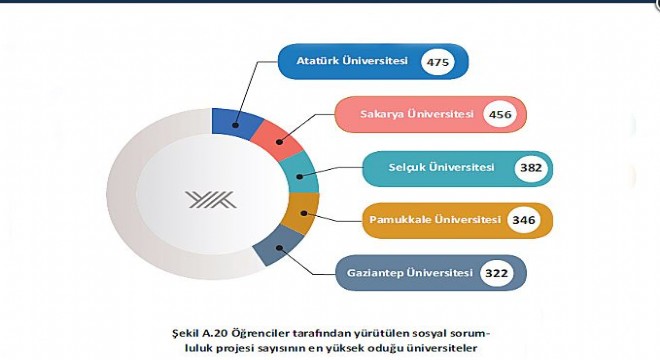 Atatürk Üniversitesi 475

Sakarya Üniversitesi 456

Selçuk Üniversitesi 382

Pamukkale Üniversitesi 346

Gaziantep Üniversitesi 322

Şekil A.20 Öğrenciler tarafından yürütülen sosyal sorumluluk projesi sayısının en yüksek oduğu üniversiteler